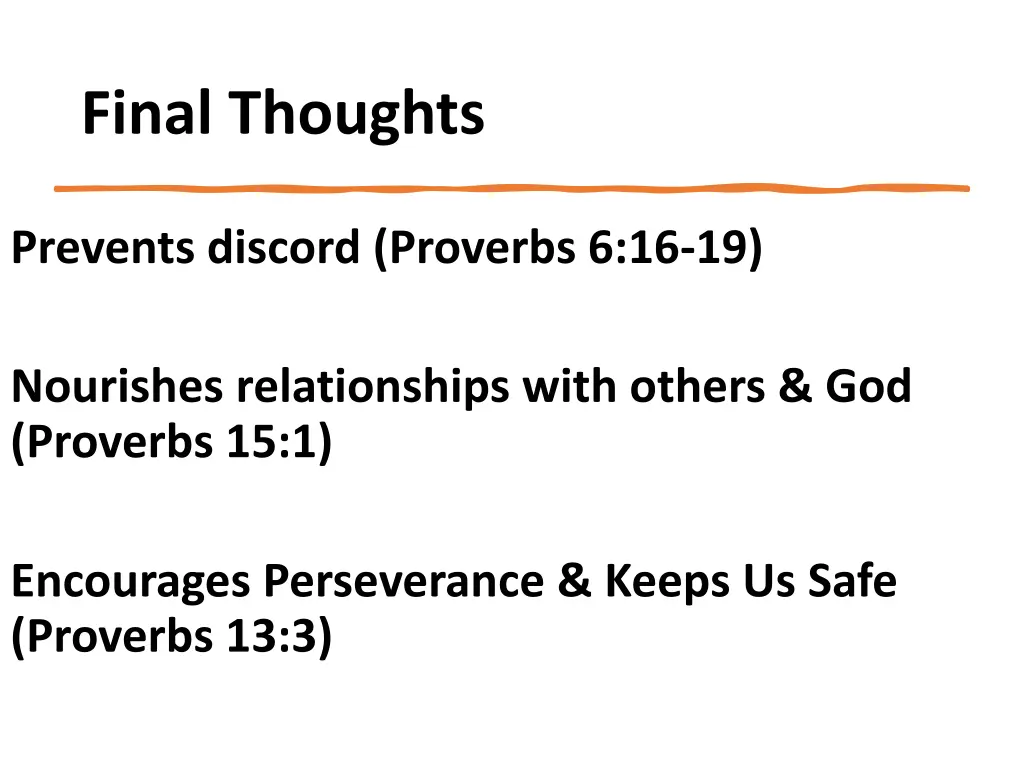 Final Thoughts

Prevents discord (Proverbs 6:16-19)

Nourishes relationships with others & God (Proverbs 15:1)

Encourages Perseverance & Keeps Us Safe (Proverbs 13:3)